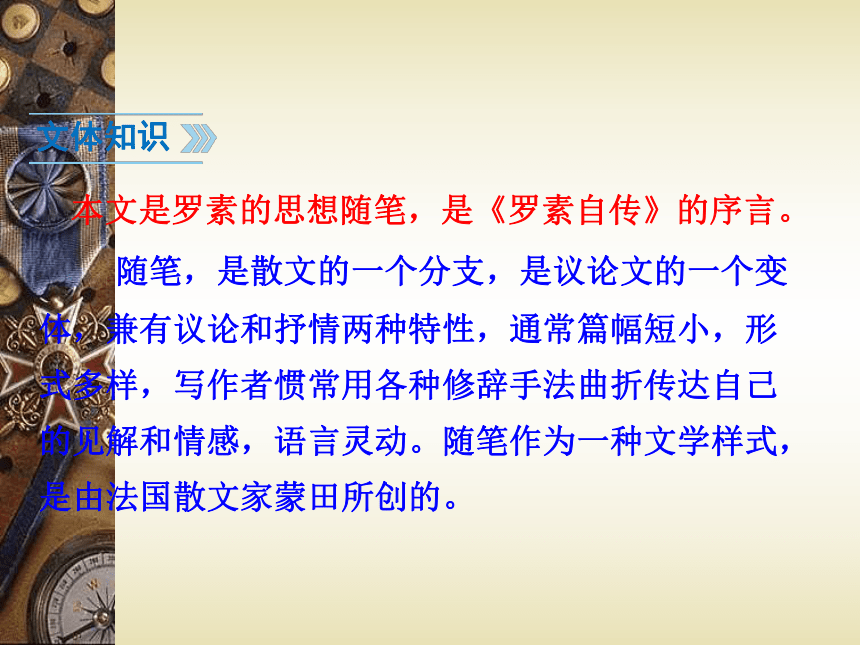 文体知识

本文是罗素的思想随笔，是《罗素自传》的序言。

随笔，是散文的一个分支，是议论文的一个变体，兼有议论和抒情两种特性，通常篇幅短小，形式多样，写作者惯常用各种修辞手法曲折传达自己的见解和情感，语言灵动。随笔作为一种文学样式，是由法国散文家蒙田所创的。